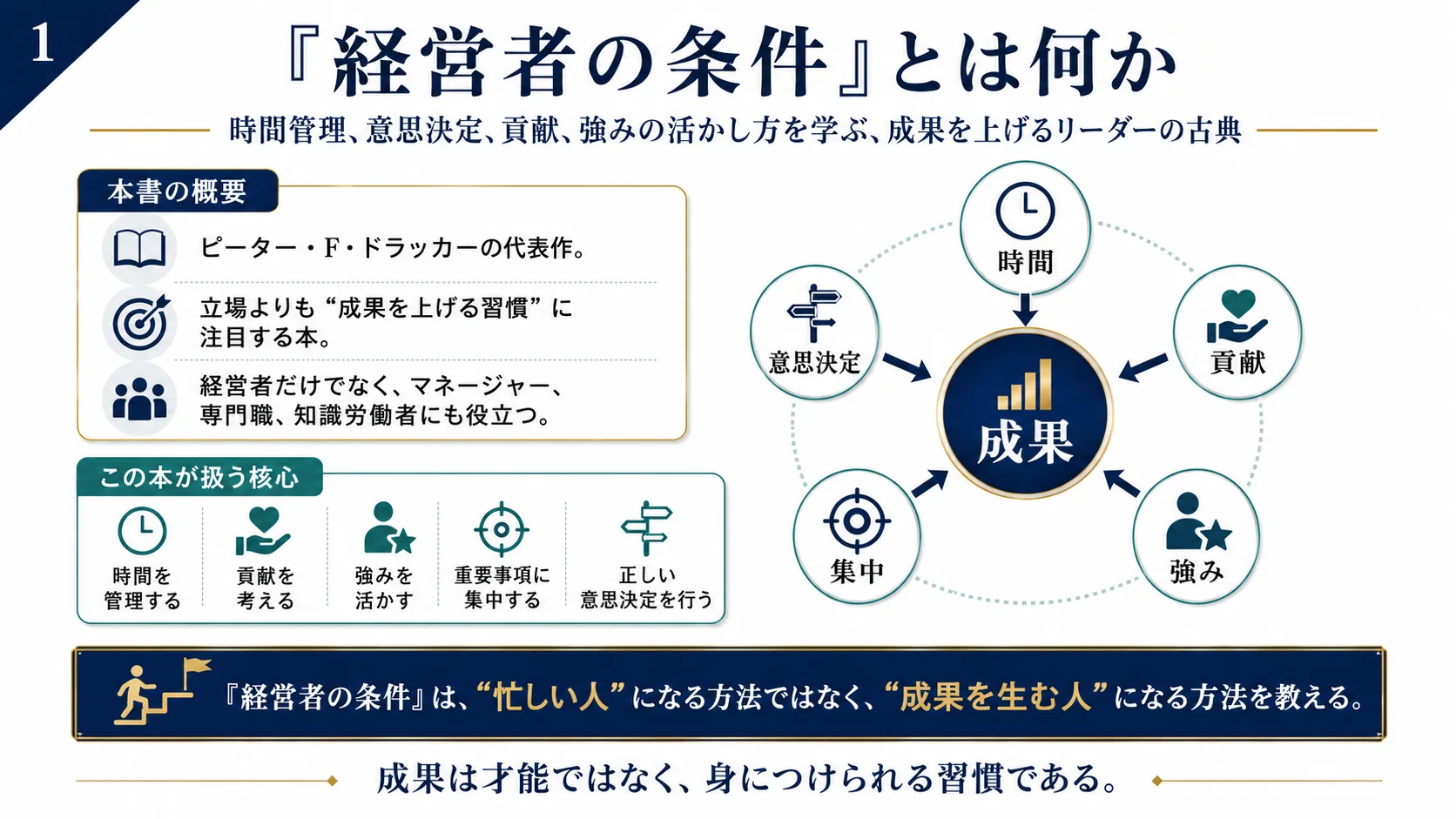 1

『経営者の条件』とは何か

時間管理、意思決定、貢献、強みの活かし方を学ぶ、成果を上げるリーダーの古典

本書の概要

ピーター・F・ドラッカーの代表作。

立場よりも“成果を上げる習慣”に注目する本。

経営者だけでなく、マネージャー、専門職、知識労働者にも役立つ。

この本が扱う核心

時間を管理する

貢献を考える

強みを活かす

重要事項に集中する

正しい意思決定を行う

時間

意思決定

貢献

成果

集中

強み

『経営者の条件』は、“忙しい人”になる方法ではなく、“成果を生む人”になる方法を教える。

成果は才能ではなく、身につけられる習慣である。